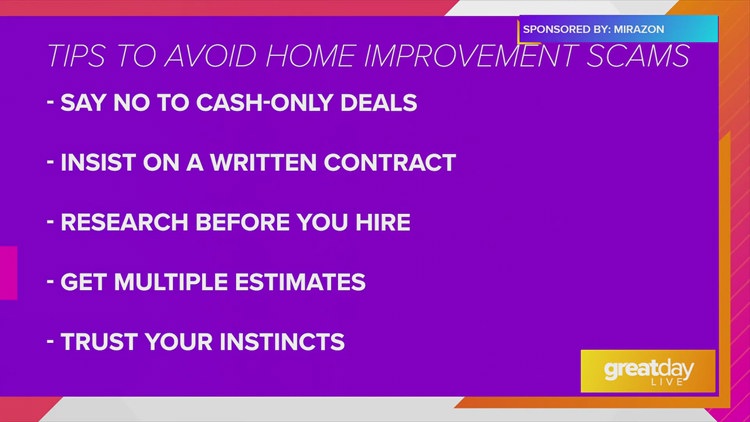 SPONSORED BY: MIRAZON

TIPS TO AVOID HOME IMPROVEMENT SCAMS

- SAY NO TO CASH-ONLY DEALS

- INSIST ON A WRITTEN CONTRACT

- RESEARCH BEFORE YOU HIRE

- GET MULTIPLE ESTIMATES

- TRUST YOUR INSTINCTS

greatday LIVE